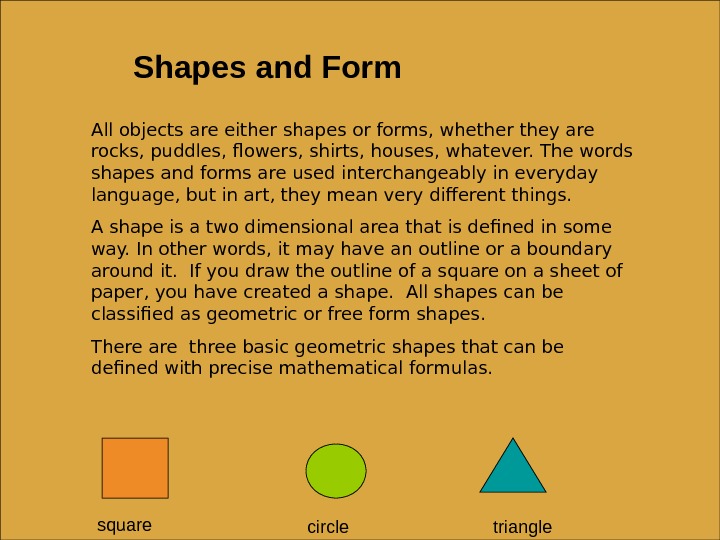 Shapes and Form

All objects are either shapes or forms, whether they are rocks, puddles, flowers, shirts, houses, whatever. The words shapes and forms are used interchangeably in everyday language, but in art, they mean very different things.

A shape is a two dimensional area that is defined in some way. In other words, it may have an outline or a boundary around it.  If you draw the outline of a square on a sheet of paper, you have created a shape.  All shapes can be classified as geometric or free form shapes.

There are  three basic geometric shapes that can be defined with precise mathematical formulas.

square

circle

triangle